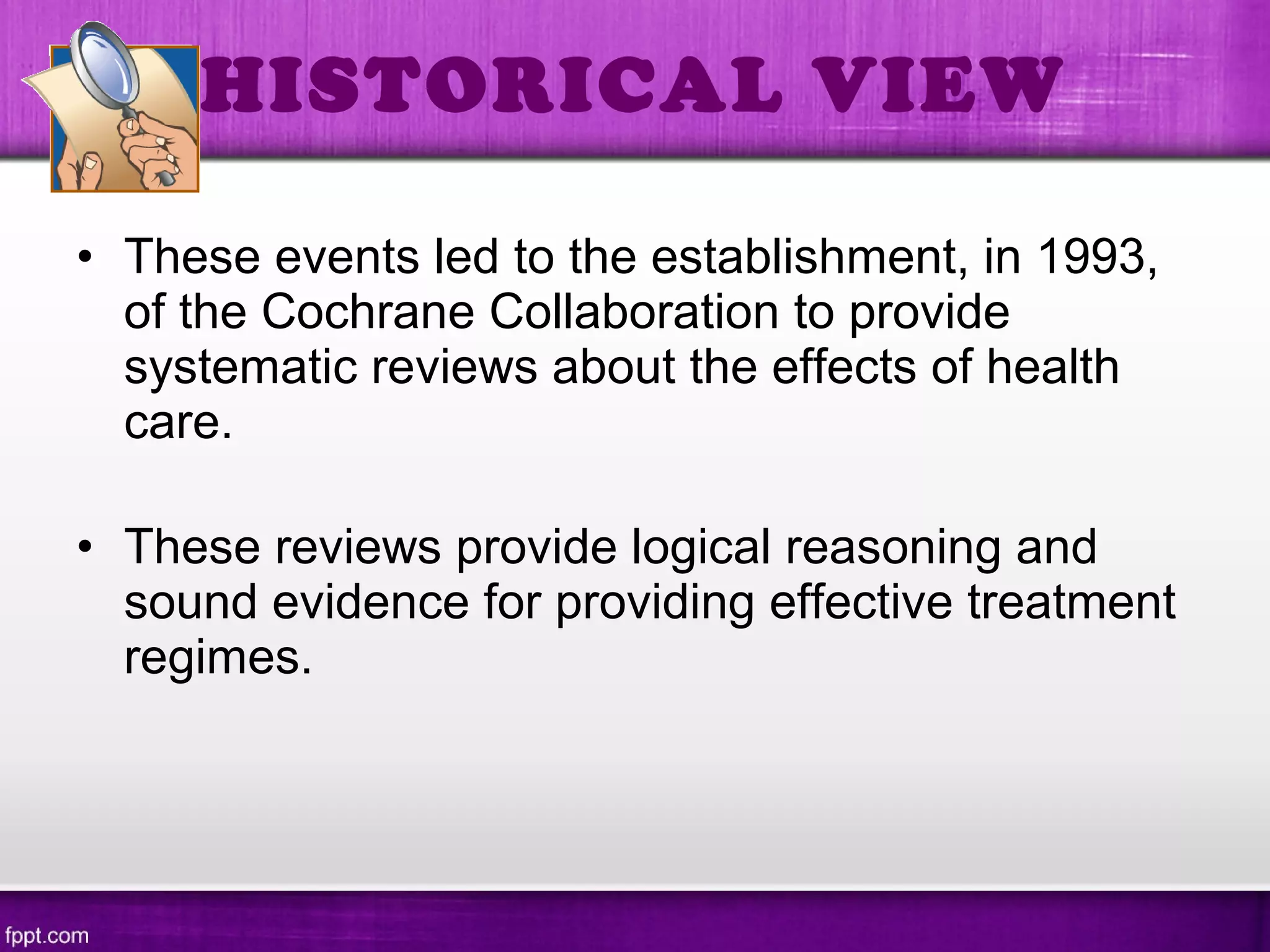 HISTORICAL VIEW

• These events led to the establishment, in 1993, of the Cochrane Collaboration to provide systematic reviews about the effects of health care.

• These reviews provide logical reasoning and sound evidence for providing effective treatment regimes.

fppt.com